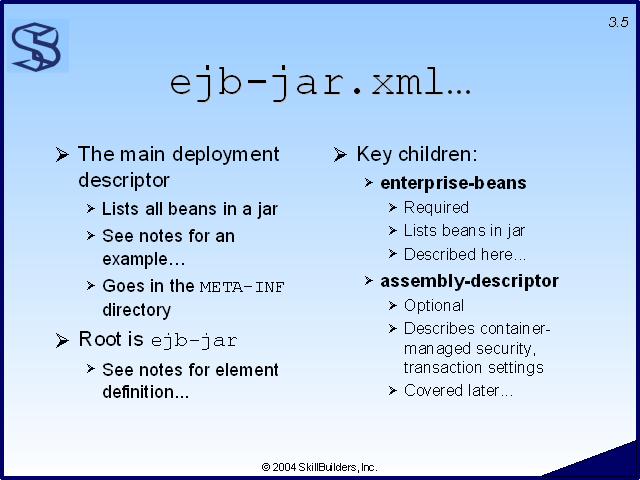 3.5

ejb-jar.xml…

➢ The main deployment descriptor
➢ Lists all beans in a jar
➢ See notes for an example…
➢ Goes in the META-INF directory

➢ Root is ejb-jar
➢ See notes for element definition…

➢ Key children:
➢ enterprise-beans
➢ Required
➢ Lists beans in jar
➢ Described here…
➢ assembly-descriptor
➢ Optional
➢ Describes container-managed security, transaction settings
➢ Covered later…

© 2004 SkillBuilders, Inc.